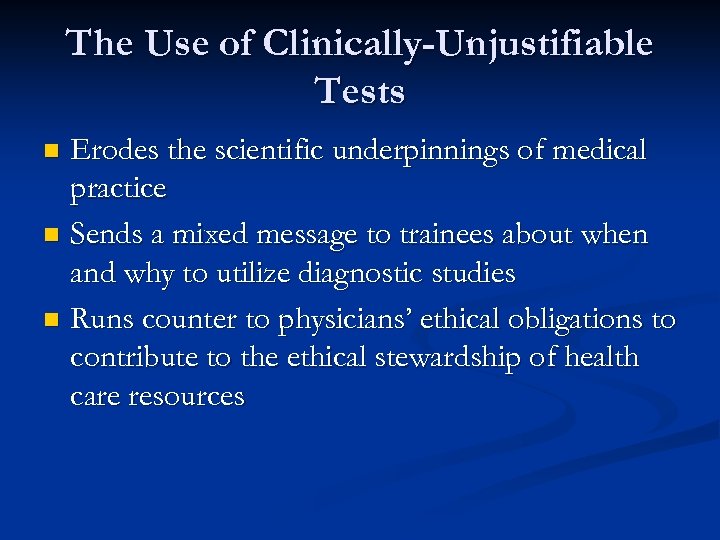 The Use of Clinically-Unjustifiable Tests

- Erodes the scientific underpinnings of medical practice
- Sends a mixed message to trainees about when and why to utilize diagnostic studies
- Runs counter to physicians' ethical obligations to contribute to the ethical stewardship of health care resources